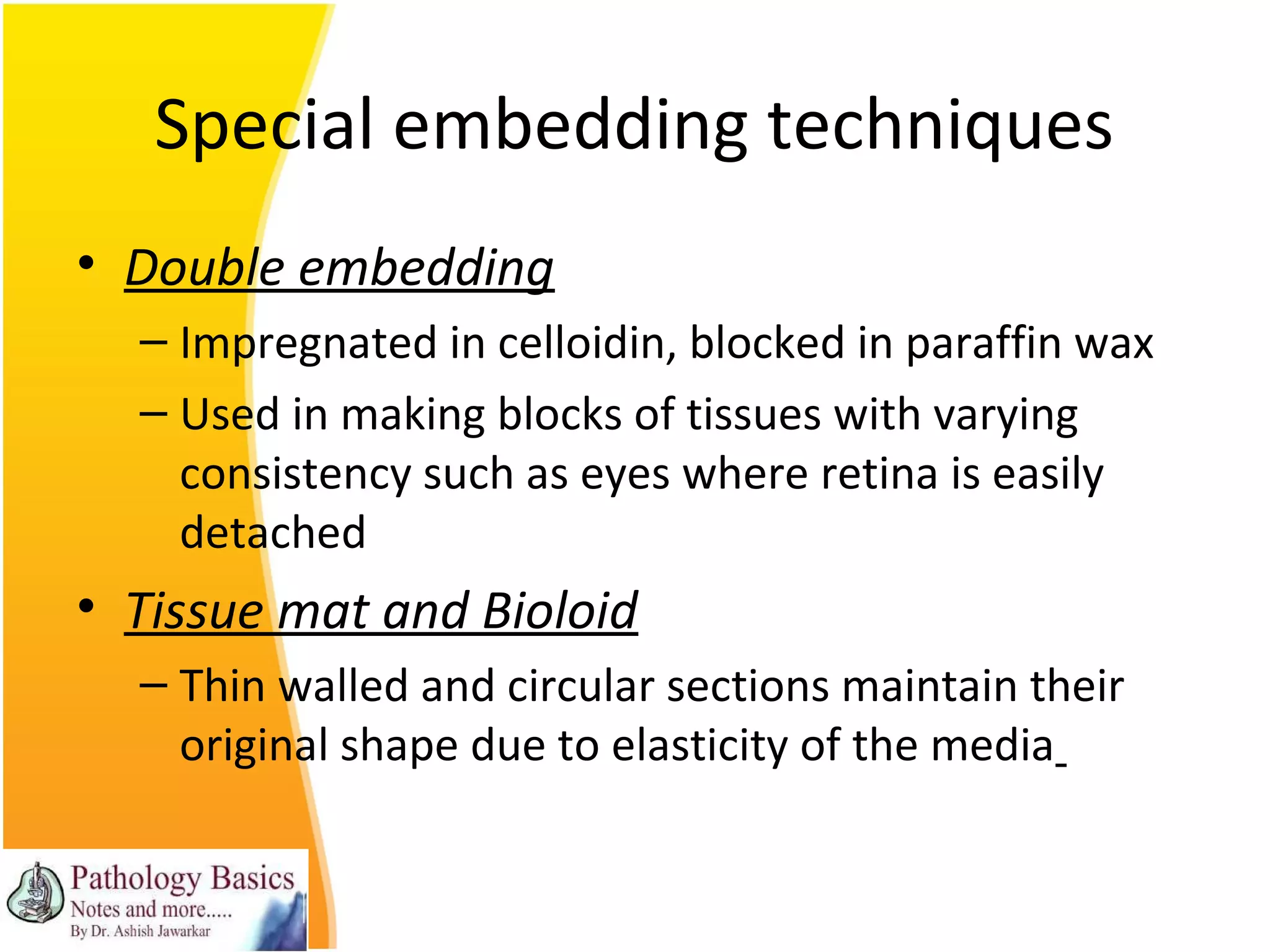 Special embedding techniques

• Double embedding

– Impregnated in celloidin, blocked in paraffin wax

– Used in making blocks of tissues with varying consistency such as eyes where retina is easily detached

• Tissue mat and Bioloid

– Thin walled and circular sections maintain their original shape due to elasticity of the media

Pathology Basics
Notes and more.....
By Dr. Ashish Jawarkar